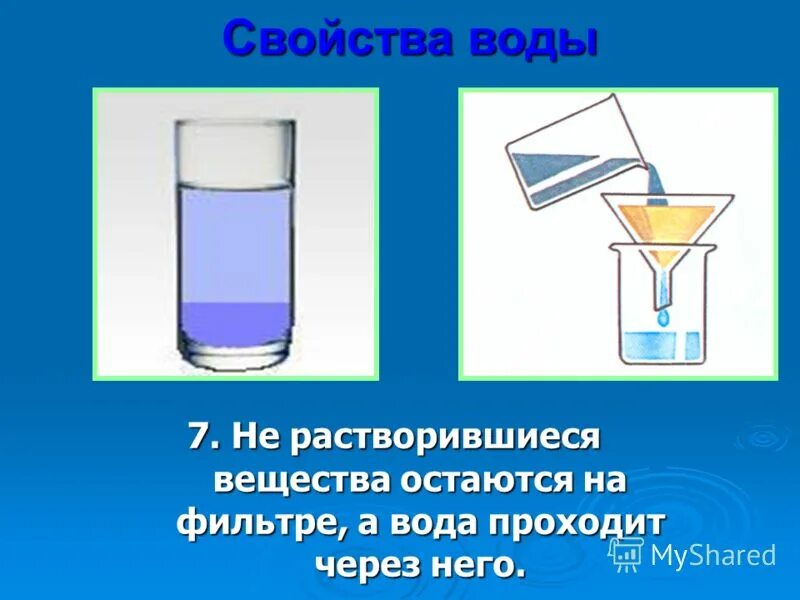 Свойства воды

7. Не растворившиеся вещества остаются на фильтре, а вода проходит через него.

MyShared